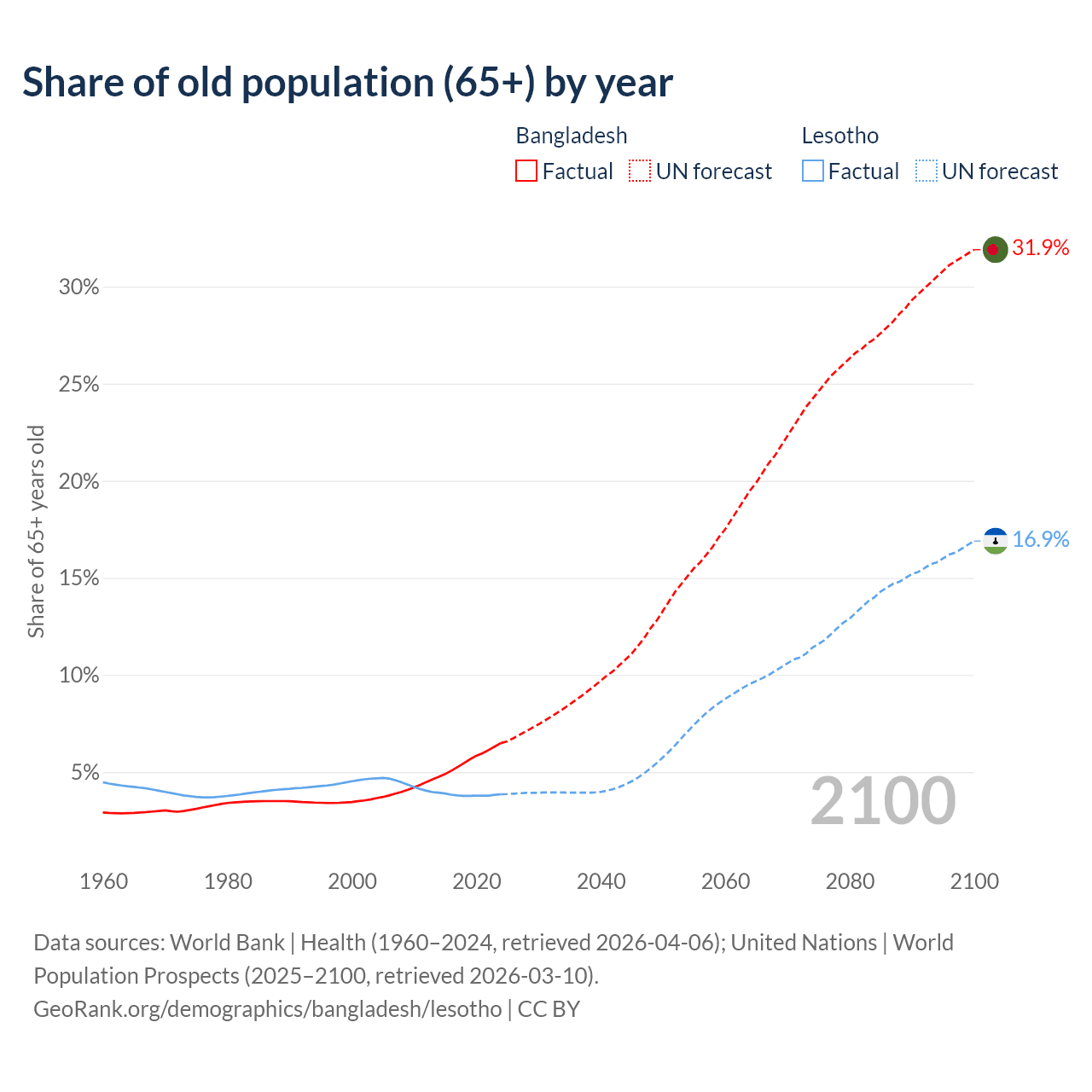 Share of old population (65+) by year

Bangladesh
Factual UN forecast

Lesotho
Factual UN forecast

Share of 65+ years old

30%
25%
20%
15%
10%
5%

31.9%
16.9%

2100

1960 1980 2000 2020 2040 2060 2080 2100

Data sources: World Bank | Health (1960–2024, retrieved 2026-04-06); United Nations | World Population Prospects (2025–2100, retrieved 2026-03-10).
GeoRank.org/demographics/bangladesh/lesotho | CC BY